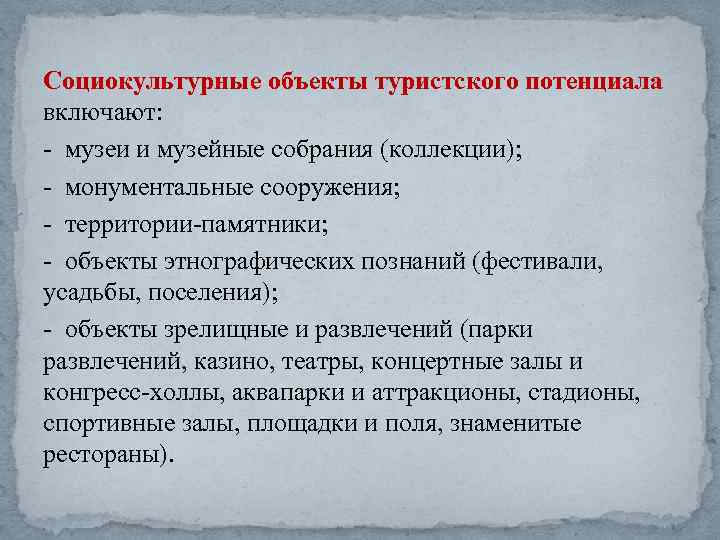 Социокультурные объекты туристского потенциала включают:

- музеи и музейные собрания (коллекции);

- монументальные сооружения;

- территории-памятники;

- объекты этнографических познаний (фестивали, усадьбы, поселения);

- объекты зрелищные и развлечений (парки развлечений, казино, театры, концертные залы и конгресс-холлы, аквапарки и аттракционы, стадионы, спортивные залы, площадки и поля, знаменитые рестораны).